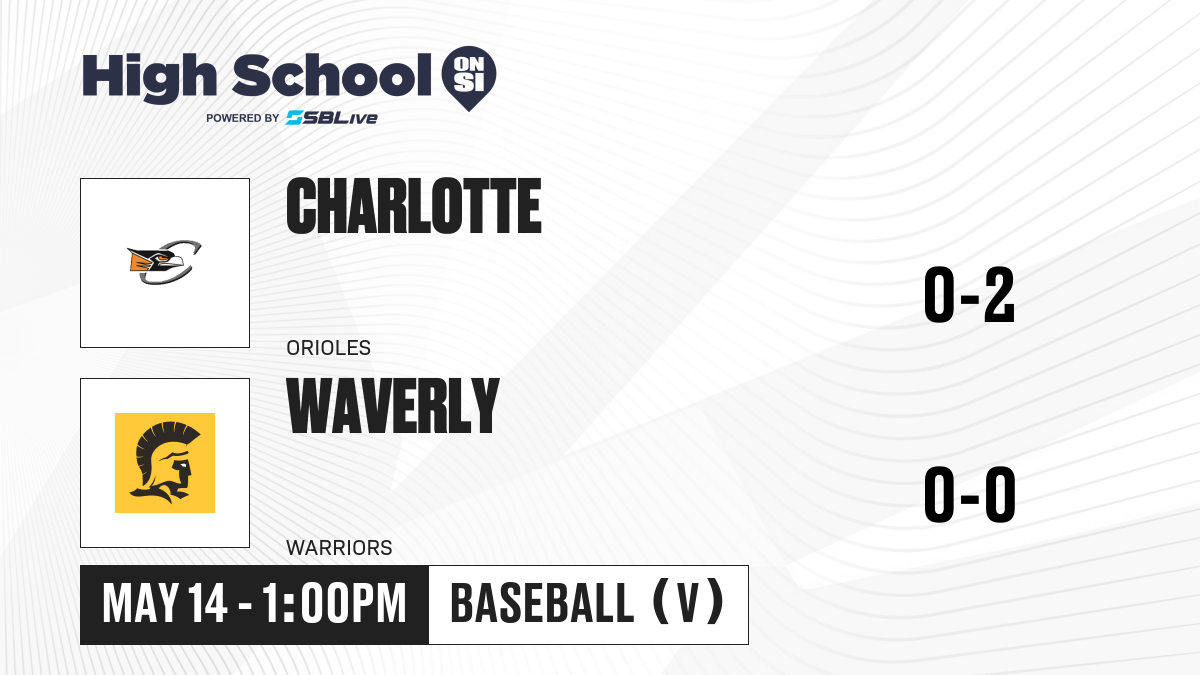 High School ON SI
POWERED BY SBLive

CHARLOTTE
ORIOLES
0-2

WAVERLY
WARRIORS
0-0

MAY 14 - 1:00PM
BASEBALL (V)